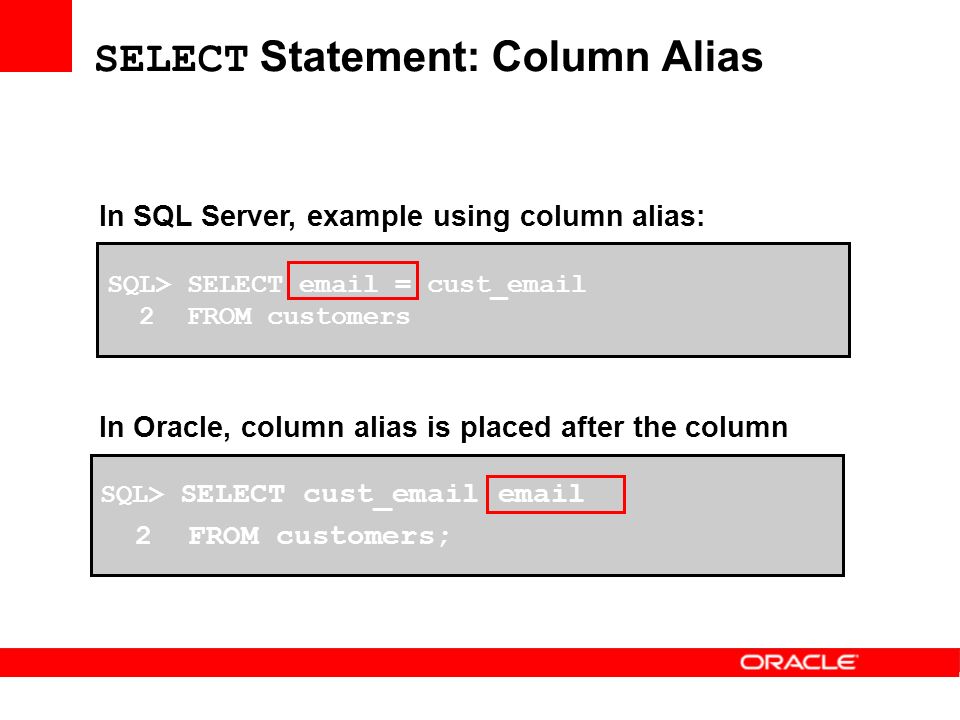 SELECT Statement: Column Alias

In SQL Server, example using column alias:

SQL> SELECT email = cust_email
  2  FROM customers

In Oracle, column alias is placed after the column

SQL> SELECT cust_email email
  2  FROM customers;

ORACLE